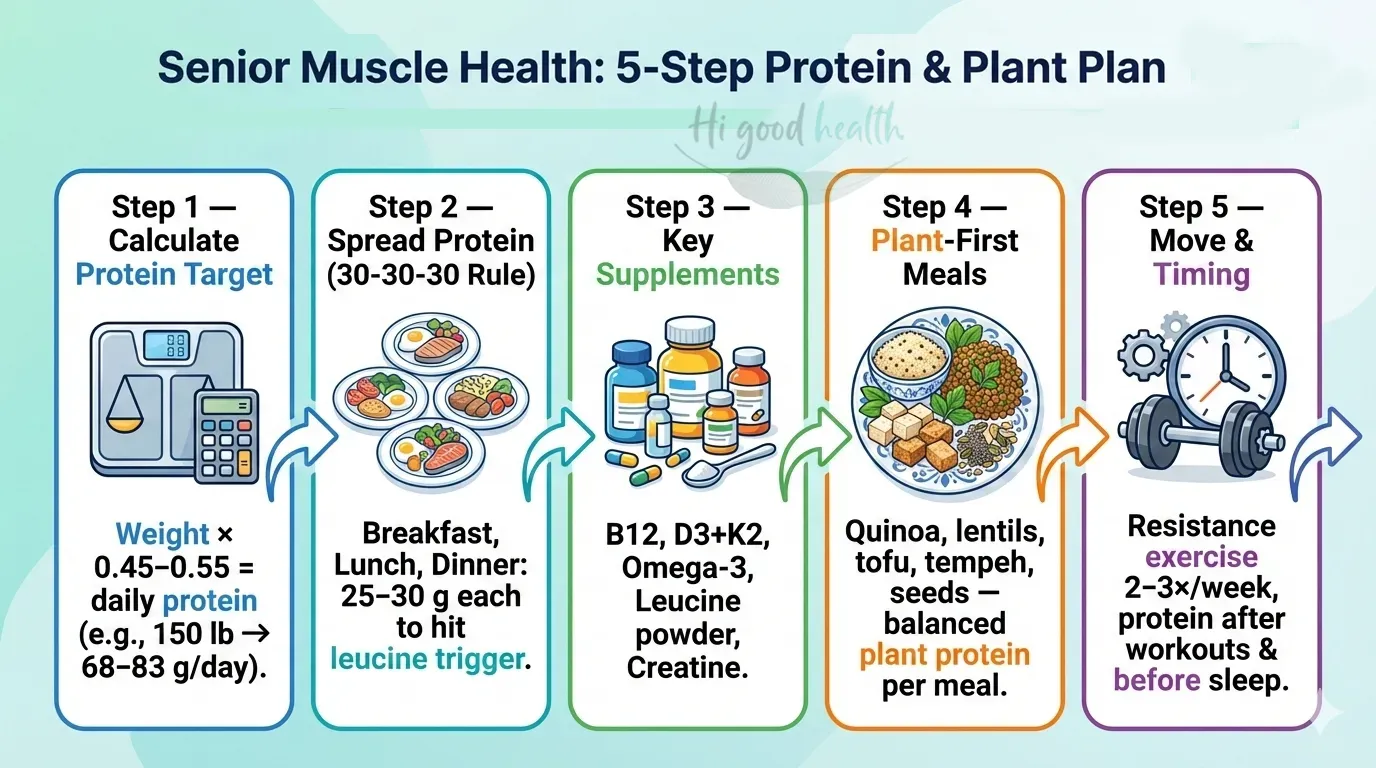 Senior Muscle Health: 5-Step Protein & Plant Plan

Hi good health

Step 1 — Calculate Protein Target

Weight × 0.45–0.55 = daily protein (e.g., 150 lb → 68–83 g/day).

Step 2 — Spread Protein (30-30-30 Rule)

Breakfast, Lunch, Dinner: 25–30 g each to hit leucine trigger.

Step 3 — Key Supplements

B12, D3+K2, Omega-3, Leucine powder, Creatine.

Step 4 — Plant-First Meals

Quinoa, lentils, tofu, tempeh, seeds — balanced plant protein per meal.

Step 5 — Move & Timing

Resistance exercise 2–3×/week, protein after workouts & before sleep.